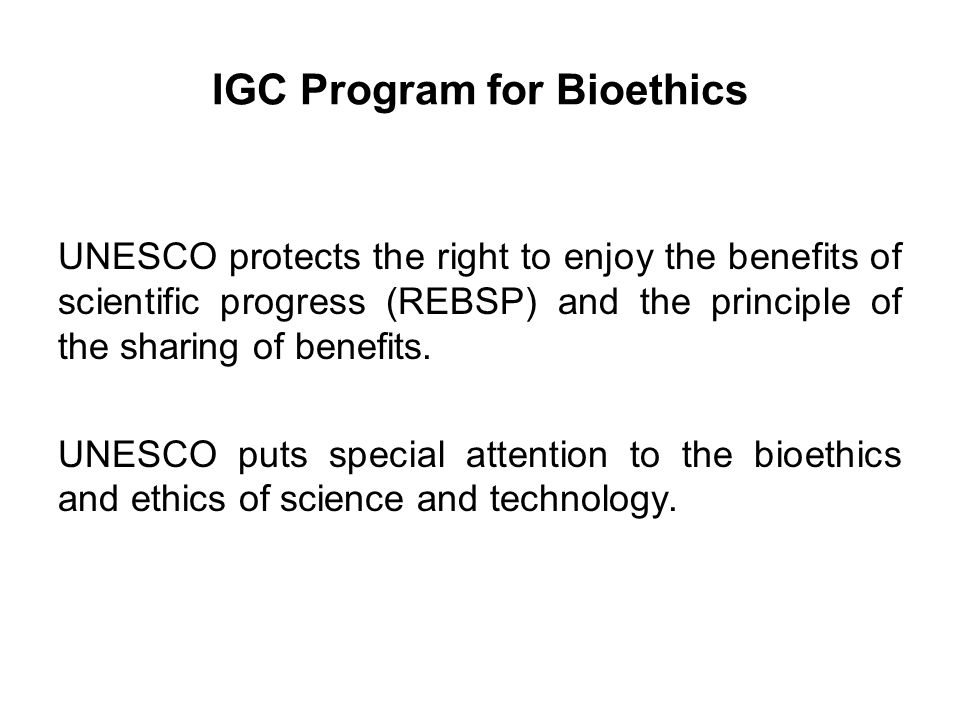 IGC Program for Bioethics

UNESCO protects the right to enjoy the benefits of scientific progress (REBSP) and the principle of the sharing of benefits.

UNESCO puts special attention to the bioethics and ethics of science and technology.